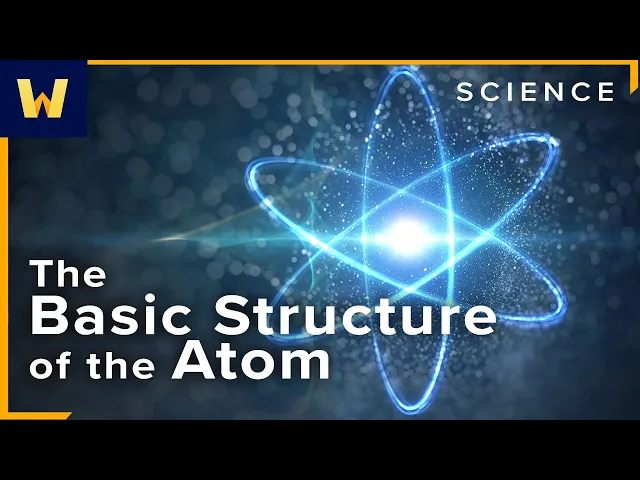 W

SCIENCE

The
Basic Structure
of the Atom